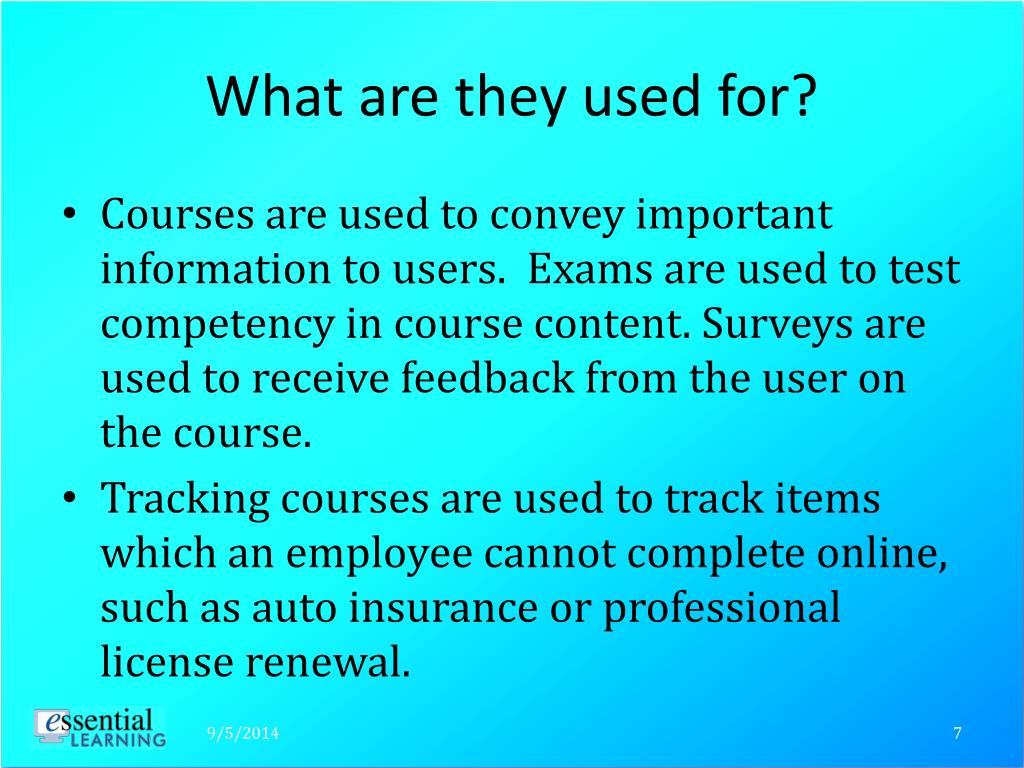 What are they used for?

• Courses are used to convey important information to users. Exams are used to test competency in course content. Surveys are used to receive feedback from the user on the course.

• Tracking courses are used to track items which an employee cannot complete online, such as auto insurance or professional license renewal.

essential LEARNING

9/5/2014

7